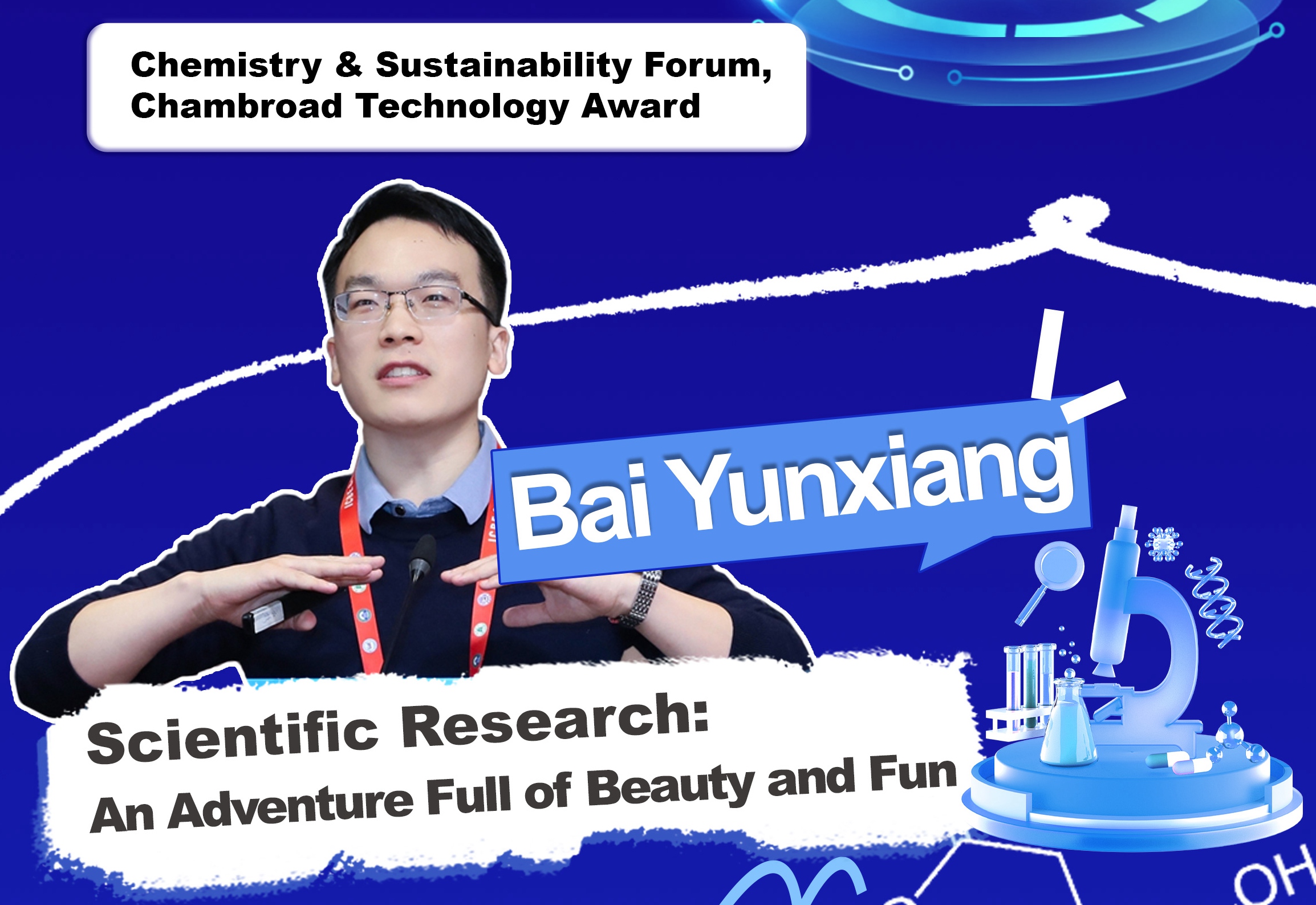 Chemistry & Sustainability Forum, Chambroad Technology Award

Bai Yunxiang

Scientific Research: An Adventure Full of Beauty and Fun

OH